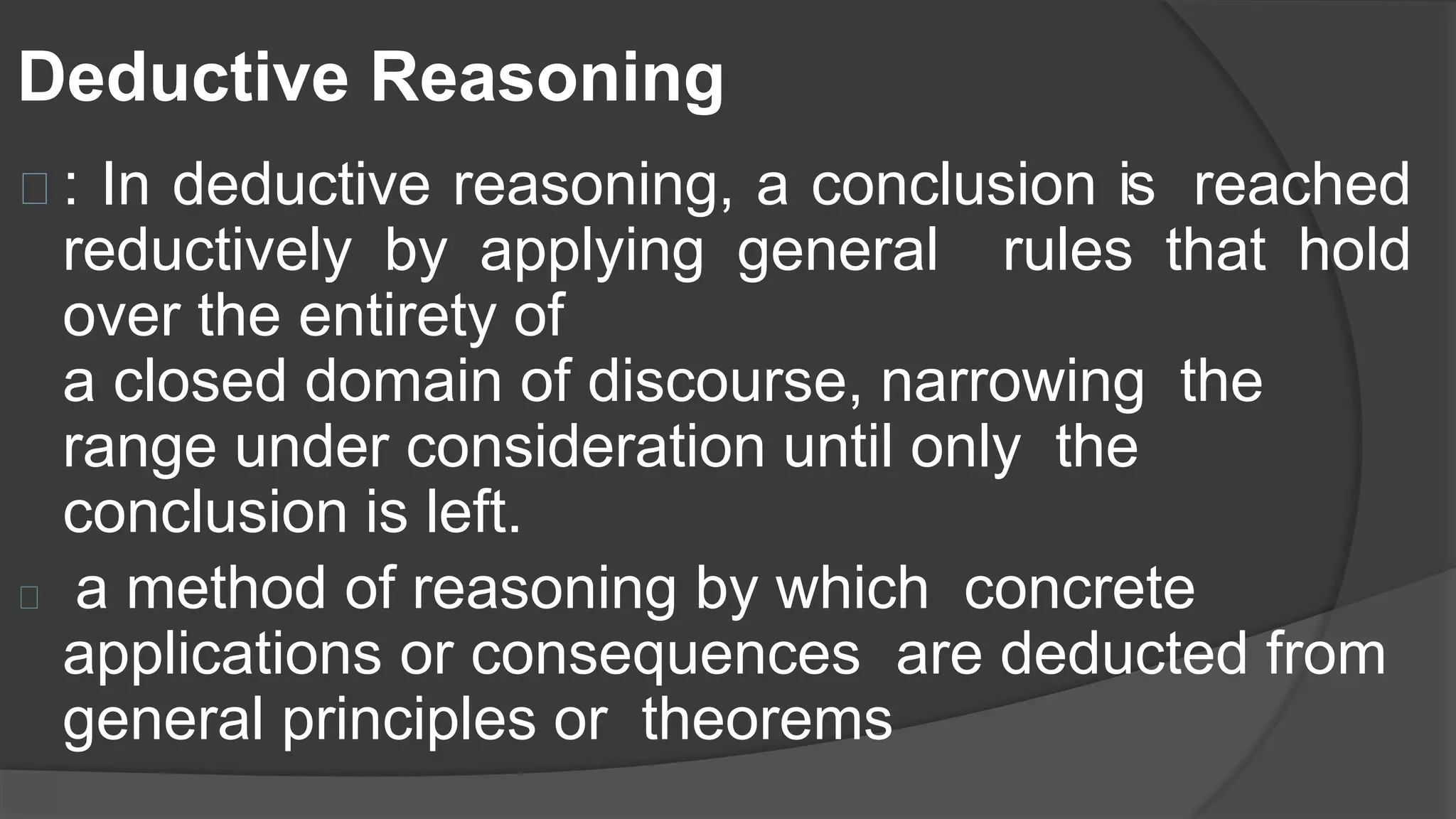 Deductive Reasoning

: In deductive reasoning, a conclusion is reached reductively by applying general rules that hold over the entirety of
a closed domain of discourse, narrowing the range under consideration until only the conclusion is left.

a method of reasoning by which concrete applications or consequences are deducted from general principles or theorems